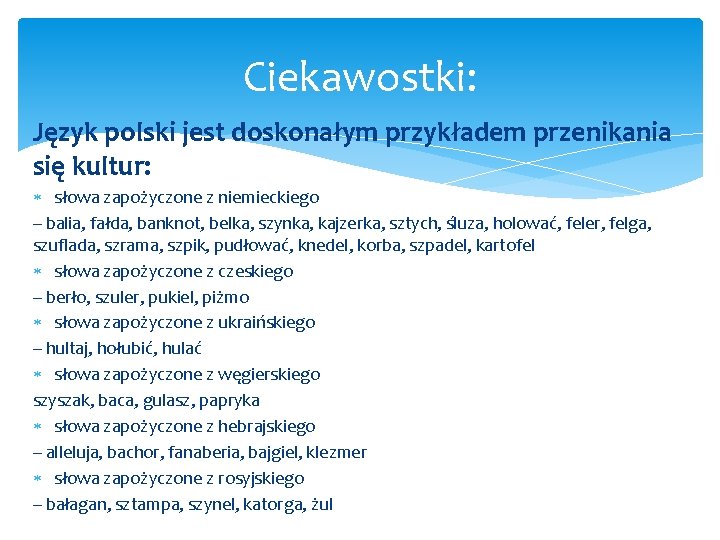 Ciekawostki:

Język polski jest doskonałym przykładem przenikania się kultur:

* słowa zapożyczone z niemieckiego

– balia, fałda, banknot, belka, szynka, kajzerka, sztych, śluza, holować, feler, felga, szuflada, szrama, szpik, pudłować, knedel, korba, szpadel, kartofel

* słowa zapożyczone z czeskiego

– berło, szuler, pukiel, piżmo

* słowa zapożyczone z ukraińskiego

– hultaj, hołubić, hulać

* słowa zapożyczone z węgierskiego

szyszak, baca, gulasz, papryka

* słowa zapożyczone z hebrajskiego

– alleluja, bachor, fanaberia, bajgiel, klezmer

* słowa zapożyczone z rosyjskiego

– bałagan, sztampa, szynel, katorga, żul